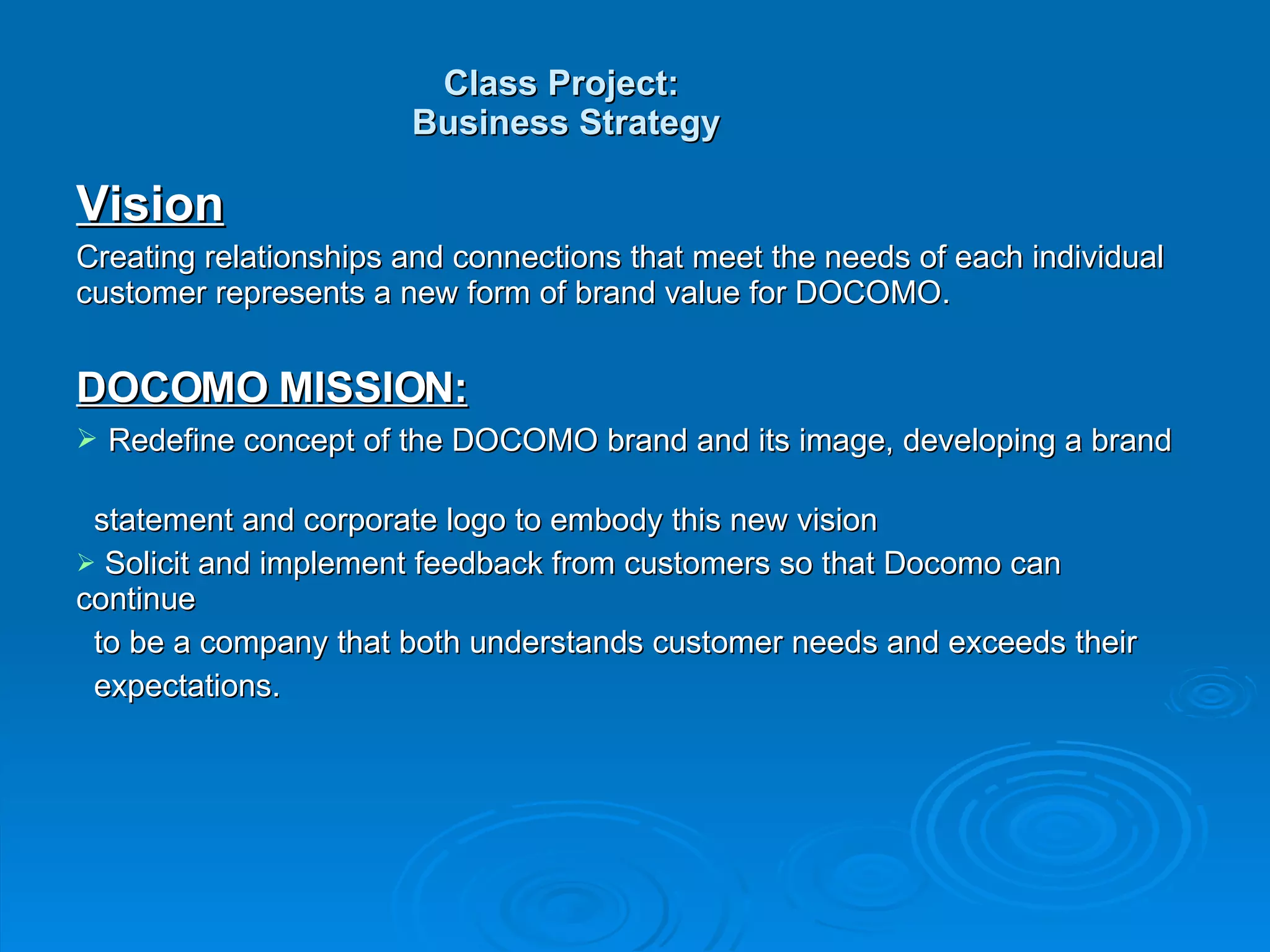 Class Project:
Business Strategy

Vision

Creating relationships and connections that meet the needs of each individual customer represents a new form of brand value for DOCOMO.

DOCOMO MISSION:

➢ Redefine concept of the DOCOMO brand and its image, developing a brand statement and corporate logo to embody this new vision
➢ Solicit and implement feedback from customers so that Docomo can continue to be a company that both understands customer needs and exceeds their expectations.